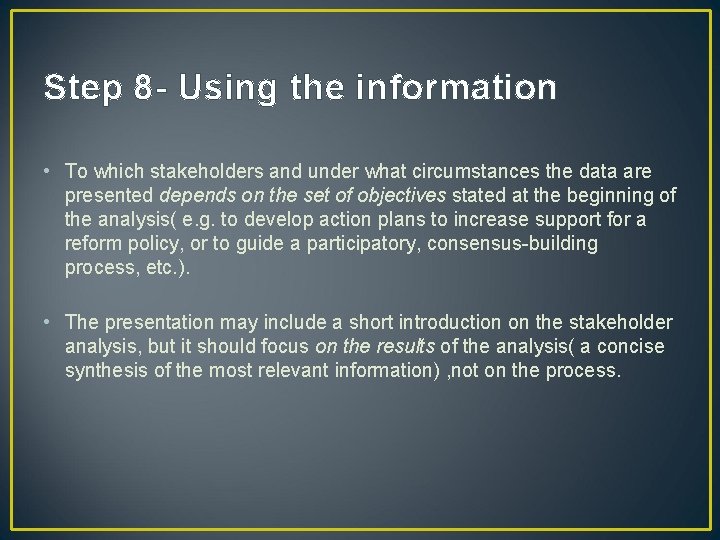 Step 8- Using the information

• To which stakeholders and under what circumstances the data are presented depends on the set of objectives stated at the beginning of the analysis( e.g. to develop action plans to increase support for a reform policy, or to guide a participatory, consensus-building process, etc.).

• The presentation may include a short introduction on the stakeholder analysis, but it should focus on the results of the analysis( a concise synthesis of the most relevant information) ,not on the process.